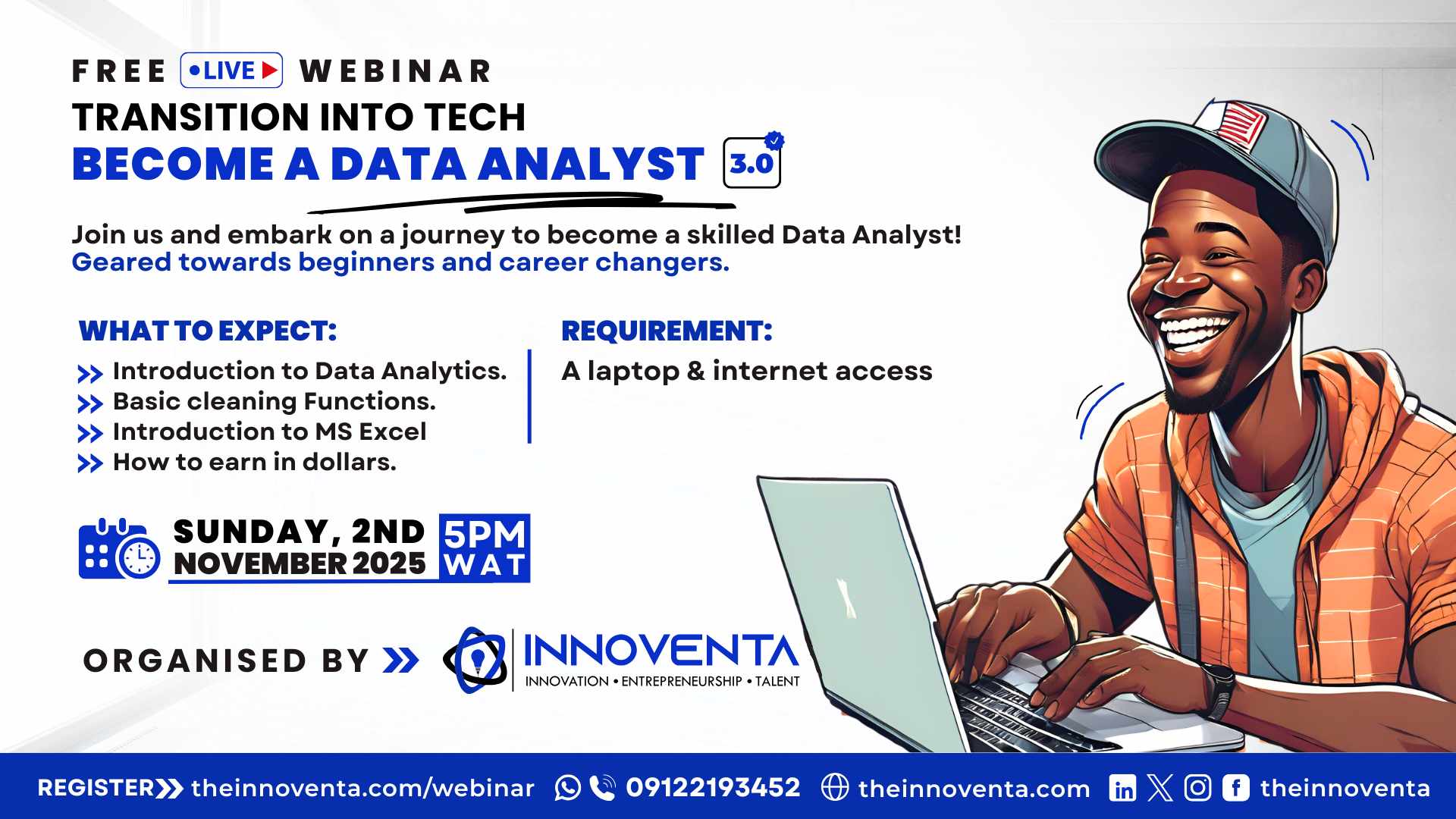 FREE •LIVE WEBINAR
TRANSITION INTO TECH
BECOME A DATA ANALYST 3.0

Join us and embark on a journey to become a skilled Data Analyst!
Geared towards beginners and career changers.

WHAT TO EXPECT:
Introduction to Data Analytics.
Basic cleaning Functions.
Introduction to MS Excel
How to earn in dollars.

REQUIREMENT:
A laptop & internet access

SUNDAY, 2ND NOVEMBER 2025 5PM WAT

ORGANISED BY INNOVENTA
INNOVATION • ENTREPRENEURSHIP • TALENT

REGISTER theinnoventa.com/webinar 09122193452 theinnoventa.com theinnoventa